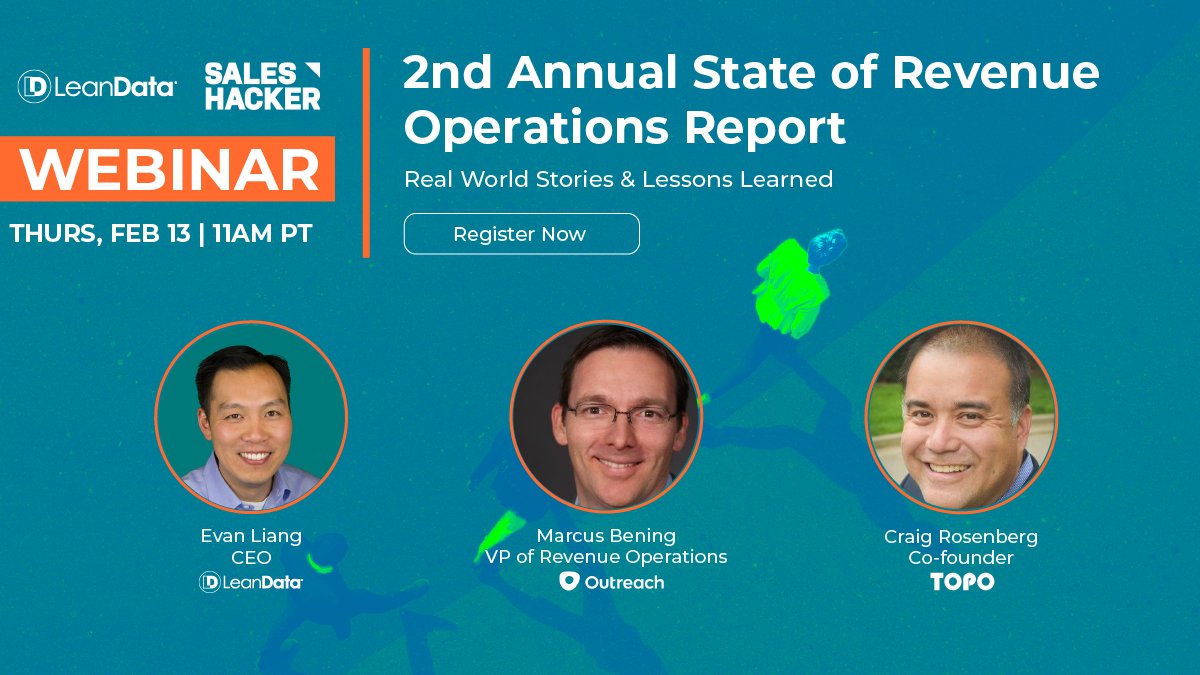 LeanData
SALES HACKER
WEBINAR
THURS, FEB 13 | 11AM PT

2nd Annual State of Revenue Operations Report

Real World Stories & Lessons Learned

Register Now

Evan Liang
CEO
LeanData

Marcus Bening
VP of Revenue Operations
Outreach

Craig Rosenberg
Co-founder
TOPO